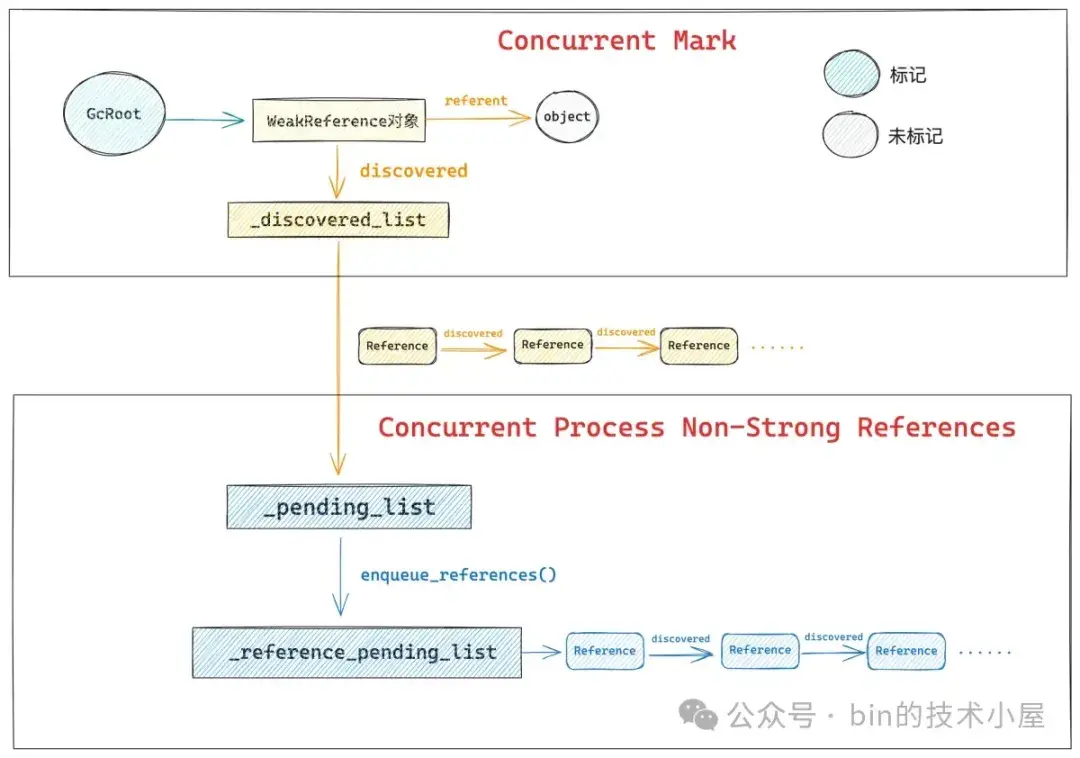 Concurrent Mark

标记

未标记

GcRoot

WeakReference对象

referent

object

discovered

_discovered_list

Reference discovered Reference discovered Reference ......

Concurrent Process Non-Strong References

_pending_list

enqueue_references()

_reference_pending_list

Reference discovered Reference discovered Reference ......

公众号 · bin的技术小屋